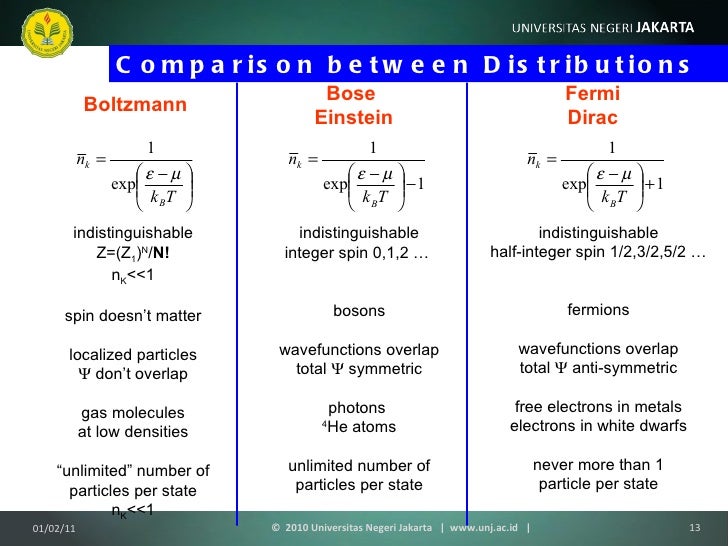 UNIVERSITAS NEGERI JAKARTA

Comparison between Distributions

Boltzmann

$\overline{n}_k = \frac{1}{\exp\left(\frac{\varepsilon - \mu}{k_B T}\right)}$

indistinguishable
$Z=(Z_1)^N/N!$
$n_K<<1$

spin doesn't matter

localized particles
$\Psi$ don't overlap

gas molecules
at low densities

"unlimited" number of particles per state
$n_K<<1$

Bose Einstein

$\overline{n}_k = \frac{1}{\exp\left(\frac{\varepsilon - \mu}{k_B T}\right) - 1}$

indistinguishable
integer spin 0,1,2 …

bosons

wavefunctions overlap
total $\Psi$ symmetric

photons
$^4$He atoms

unlimited number of particles per state

Fermi Dirac

$\overline{n}_k = \frac{1}{\exp\left(\frac{\varepsilon - \mu}{k_B T}\right) + 1}$

indistinguishable
half-integer spin 1/2,3/2,5/2 …

fermions

wavefunctions overlap
total $\Psi$ anti-symmetric

free electrons in metals
electrons in white dwarfs

never more than 1 particle per state

01/02/11 © 2010 Universitas Negeri Jakarta | www.unj.ac.id | 13